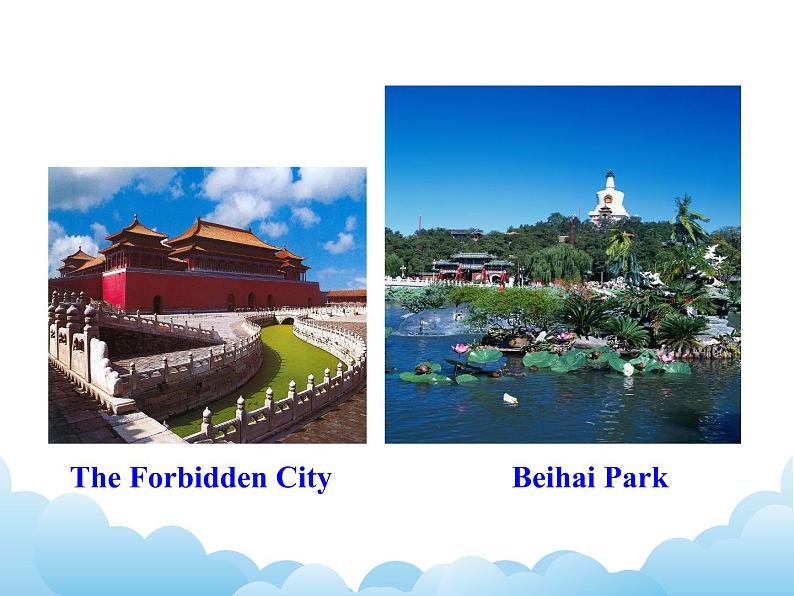 The Forbidden City

Beihai Park